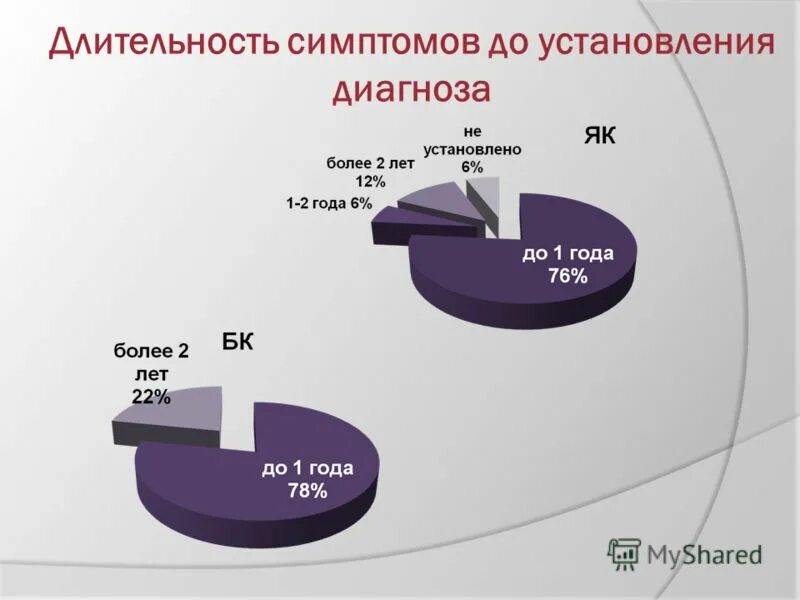 Длительность симптомов до установления диагноза

ЯК

не установлено 6%

более 2 лет 12%

1-2 года 6%

до 1 года 76%

БК

более 2 лет 22%

до 1 года 78%

MyShared